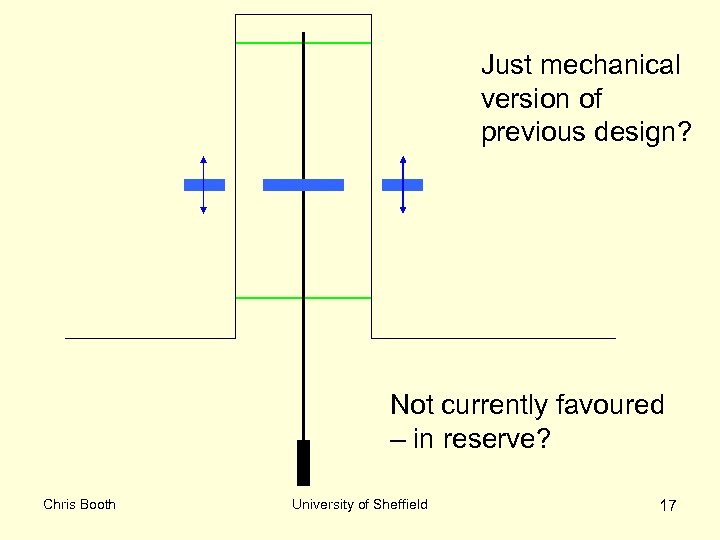 Just mechanical version of previous design?

Not currently favoured – in reserve?

Chris Booth

University of Sheffield

17